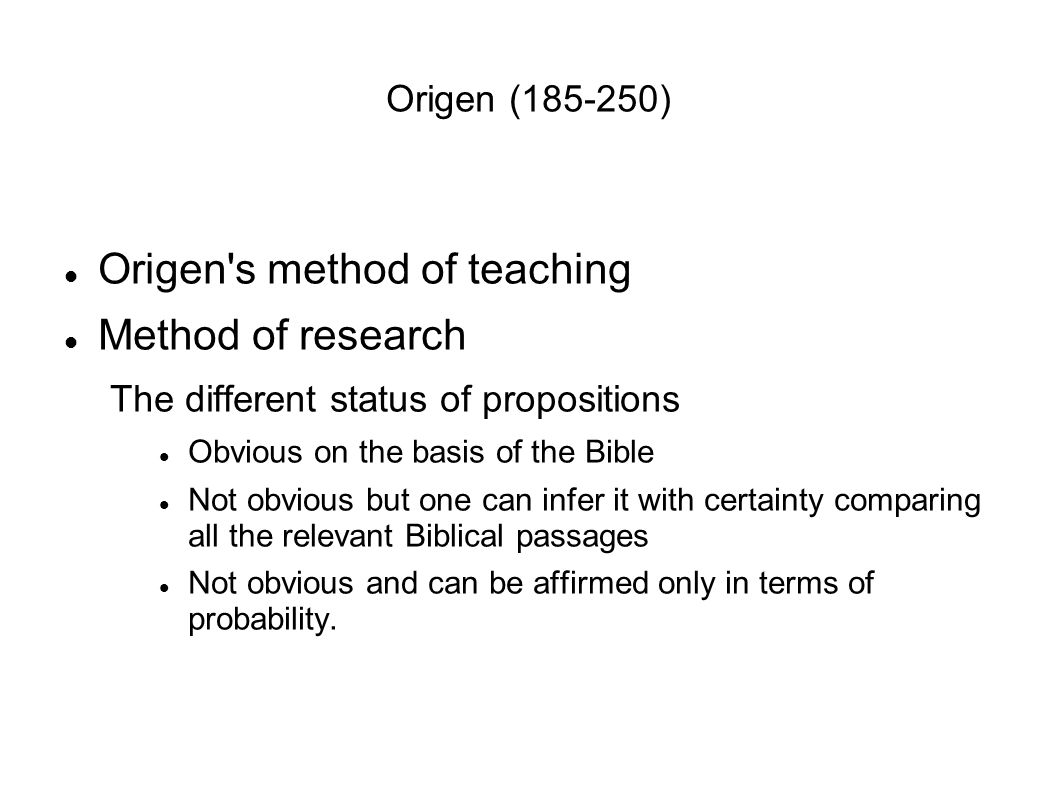 Origen (185-250)

- Origen's method of teaching
- Method of research

The different status of propositions

- Obvious on the basis of the Bible
- Not obvious but one can infer it with certainty comparing all the relevant Biblical passages
- Not obvious and can be affirmed only in terms of probability.